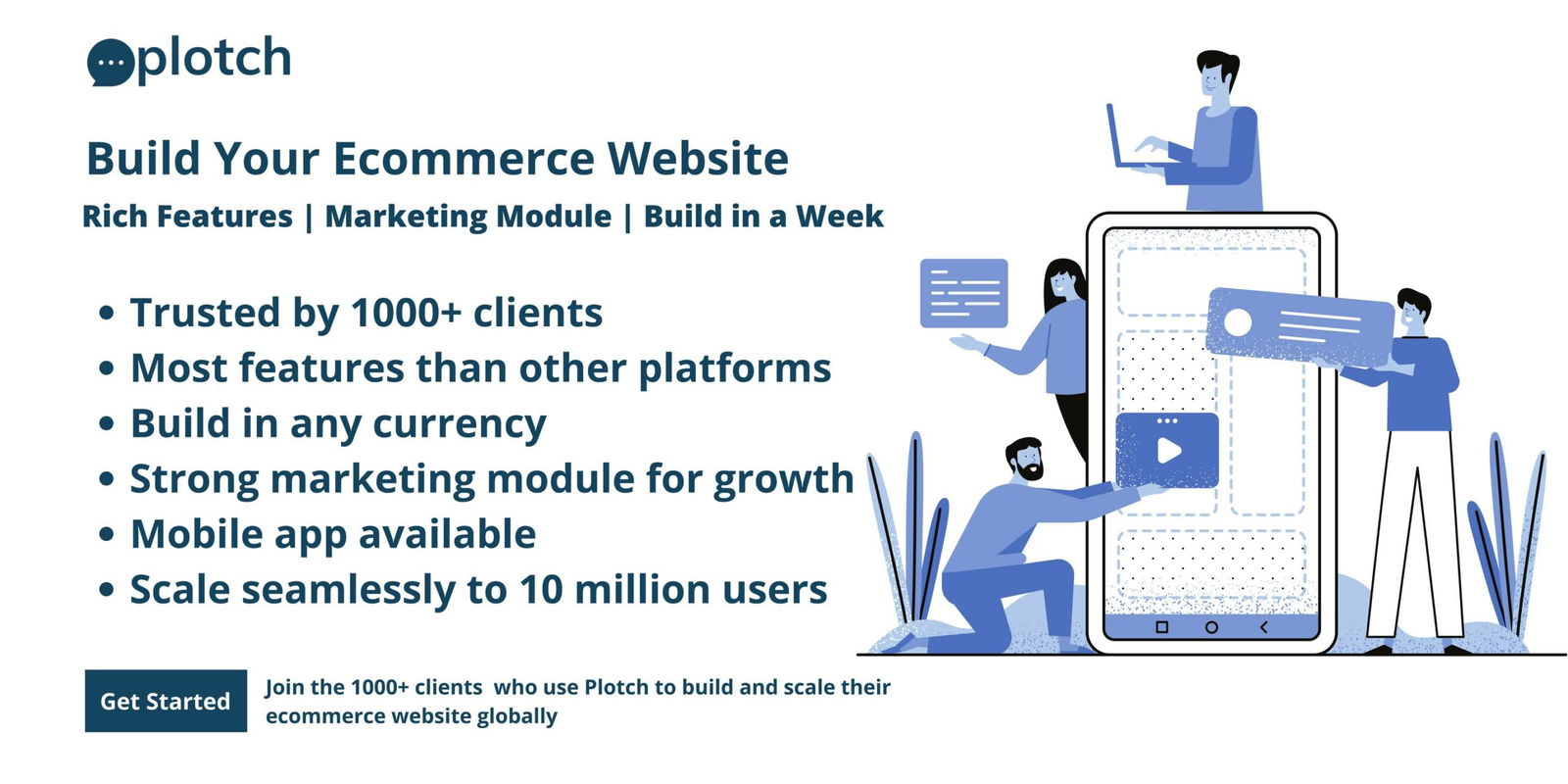 plotch

Build Your Ecommerce Website

Rich Features | Marketing Module | Build in a Week

• Trusted by 1000+ clients
• Most features than other platforms
• Build in any currency
• Strong marketing module for growth
• Mobile app available
• Scale seamlessly to 10 million users

Get Started

Join the 1000+ clients who use Plotch to build and scale their ecommerce website globally